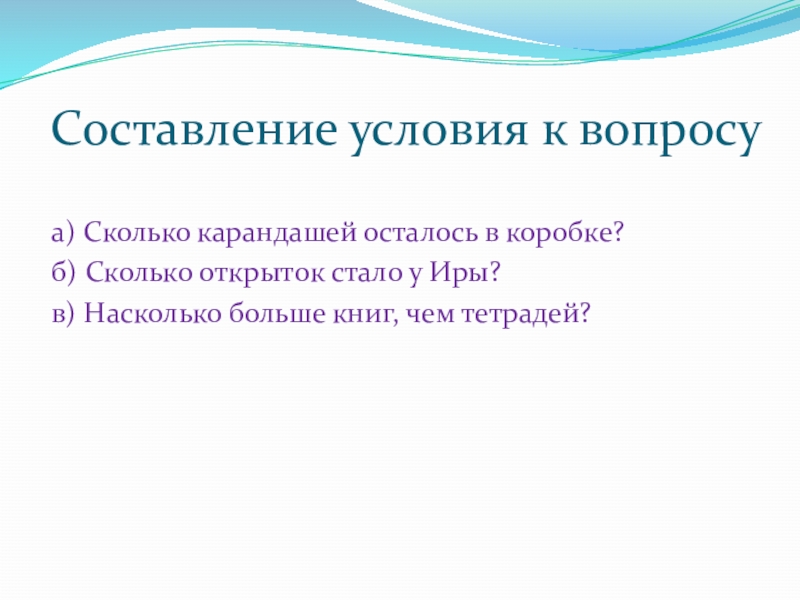 Составление условия к вопросу

а) Сколько карандашей осталось в коробке?
б) Сколько открыток стало у Иры?
в) Насколько больше книг, чем тетрадей?